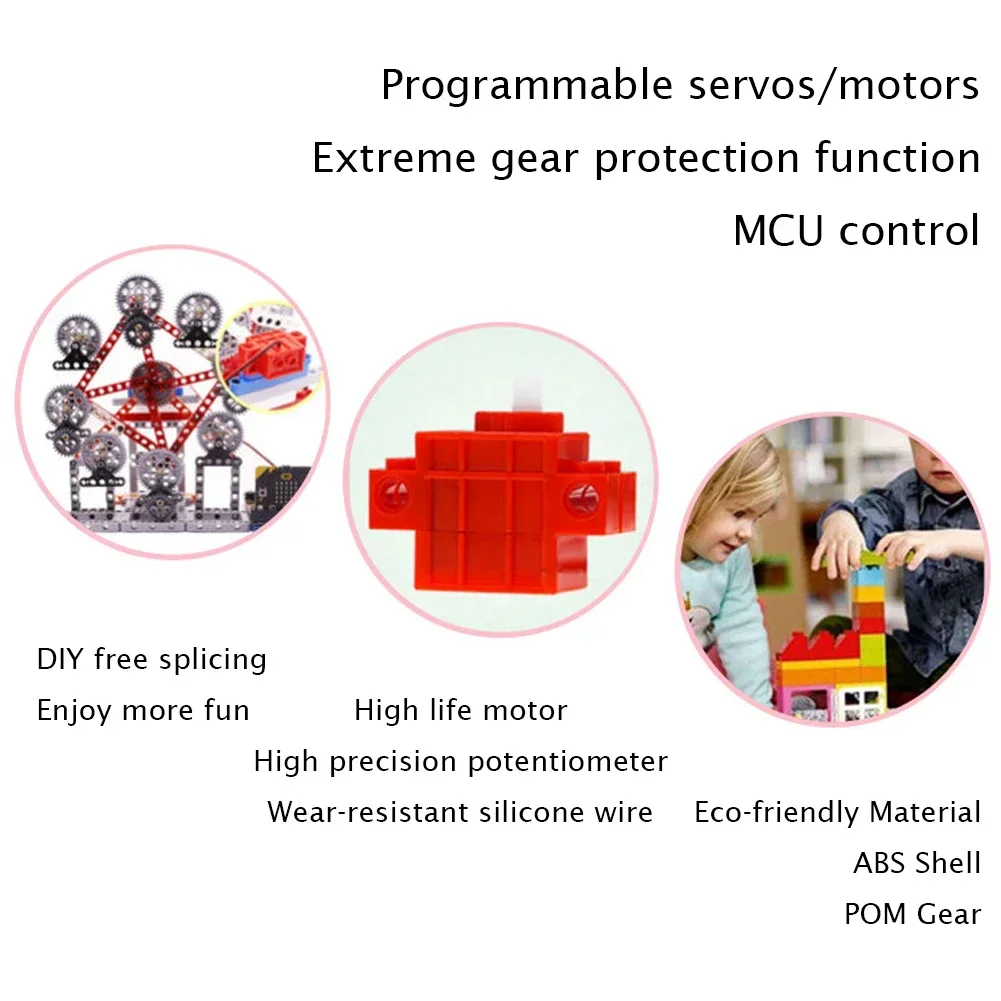 Programmable servos/motors
Extreme gear protection function
MCU control

DIY free splicing
Enjoy more fun

High life motor
High precision potentiometer
Wear-resistant silicone wire

Eco-friendly Material
ABS Shell
POM Gear